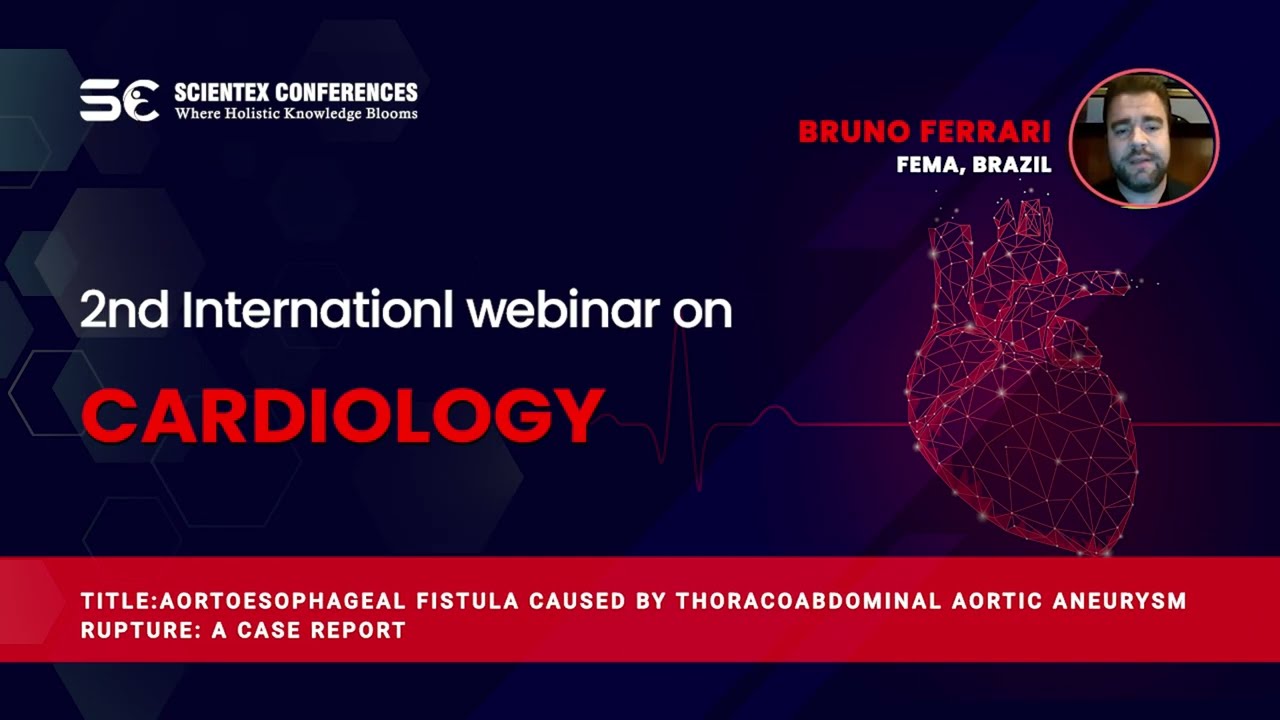 SC SCIENTEX CONFERENCES
Where Holistic Knowledge Blooms

BRUNO FERRARI
FEMA, BRAZIL

2nd Internationl webinar on

CARDIOLOGY

TITLE:AORTOESOPHAGEAL FISTULA CAUSED BY THORACOABDOMINAL AORTIC ANEURYSM RUPTURE: A CASE REPORT